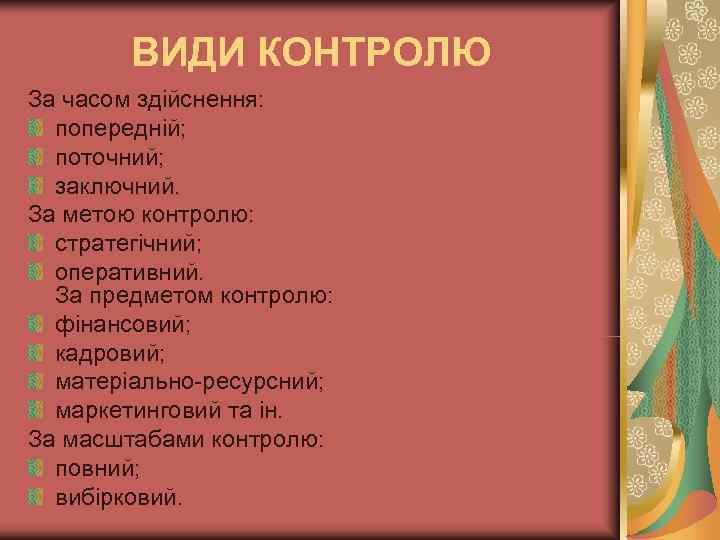 ВИДИ КОНТРОЛЮ

За часом здійснення:
- попередній;
- поточний;
- заключний.

За метою контролю:
- стратегічний;
- оперативний.

За предметом контролю:
- фінансовий;
- кадровий;
- матеріально-ресурсний;
- маркетинговий та ін.

За масштабами контролю:
- повний;
- вибірковий.